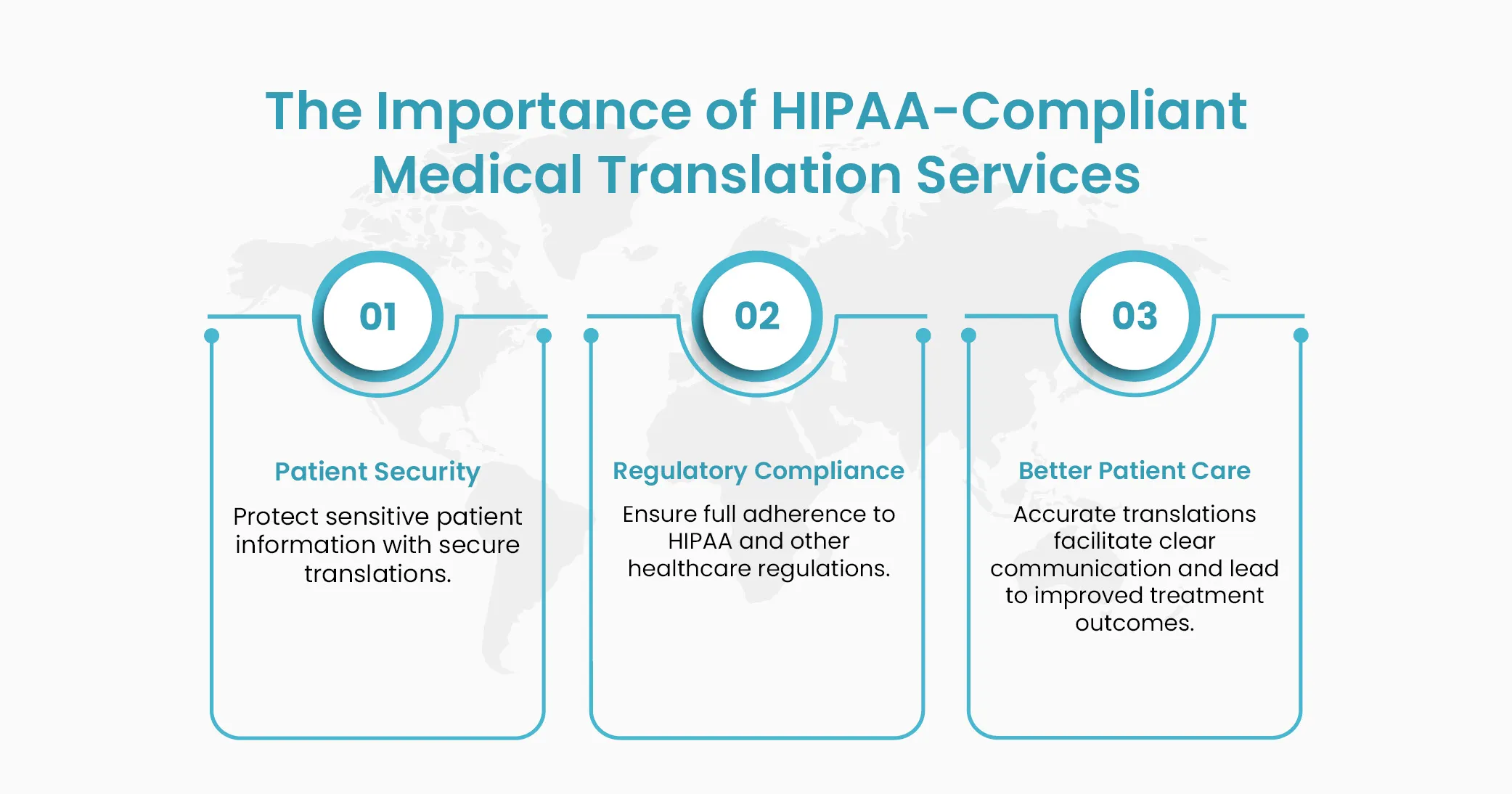 The Importance of HIPAA-Compliant Medical Translation Services

01

Patient Security

Protect sensitive patient information with secure translations.

02

Regulatory Compliance

Ensure full adherence to HIPAA and other healthcare regulations.

03

Better Patient Care

Accurate translations facilitate clear communication and lead to improved treatment outcomes.